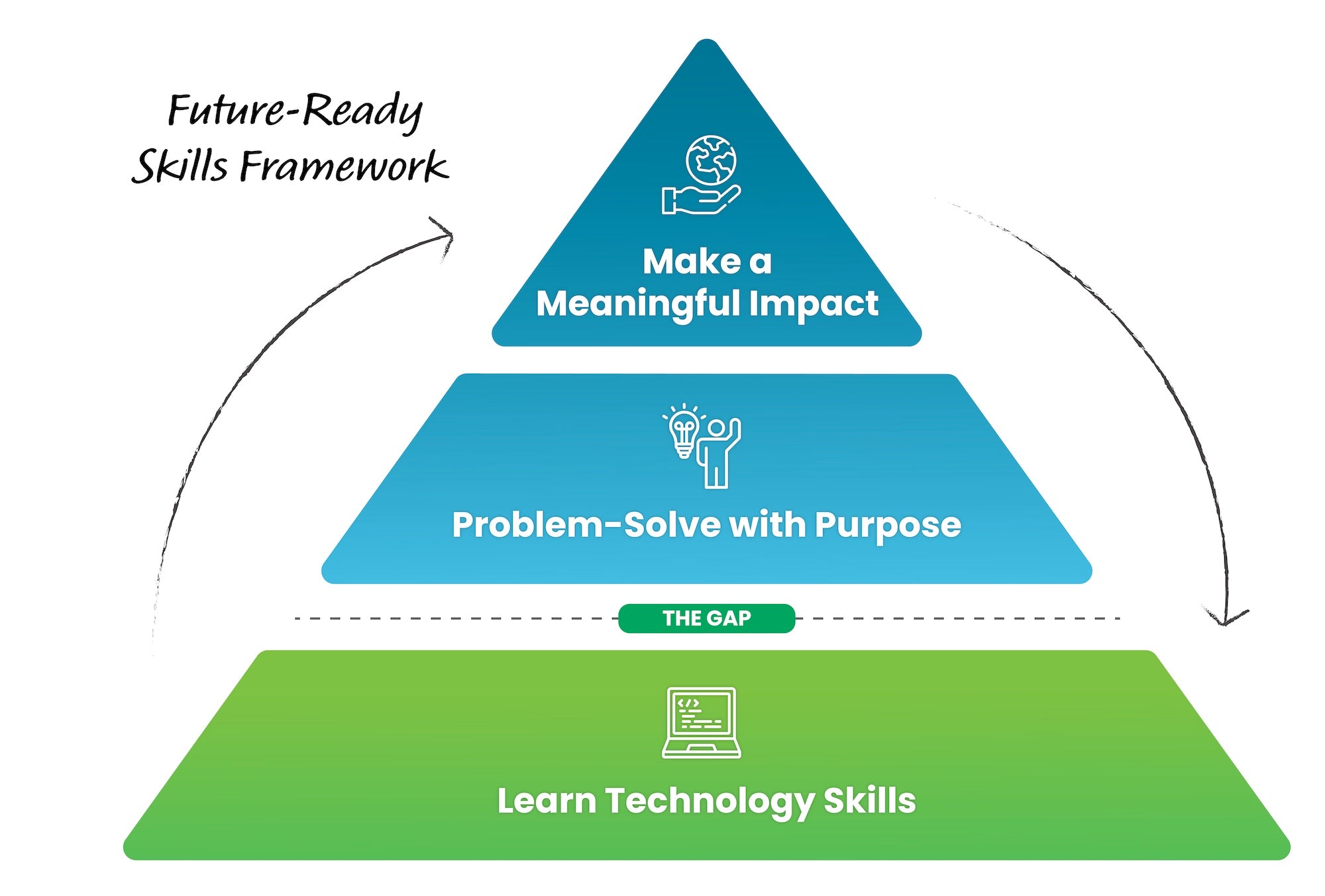 Future-Ready Skills Framework

Make a Meaningful Impact

Problem-Solve with Purpose

THE GAP

Learn Technology Skills